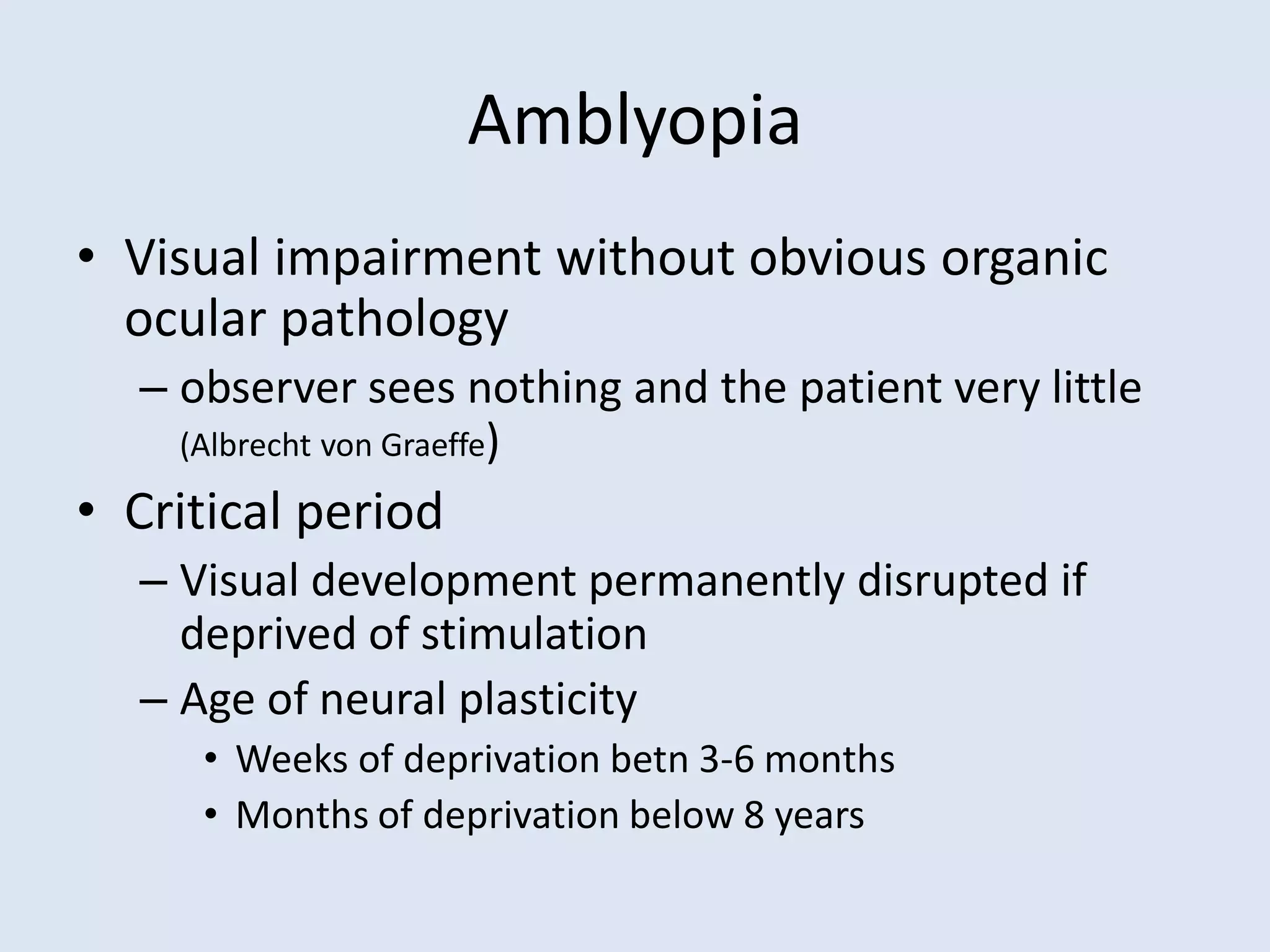 Amblyopia

• Visual impairment without obvious organic ocular pathology
– observer sees nothing and the patient very little (Albrecht von Graeffe)

• Critical period
– Visual development permanently disrupted if deprived of stimulation
– Age of neural plasticity
• Weeks of deprivation betn 3-6 months
• Months of deprivation below 8 years